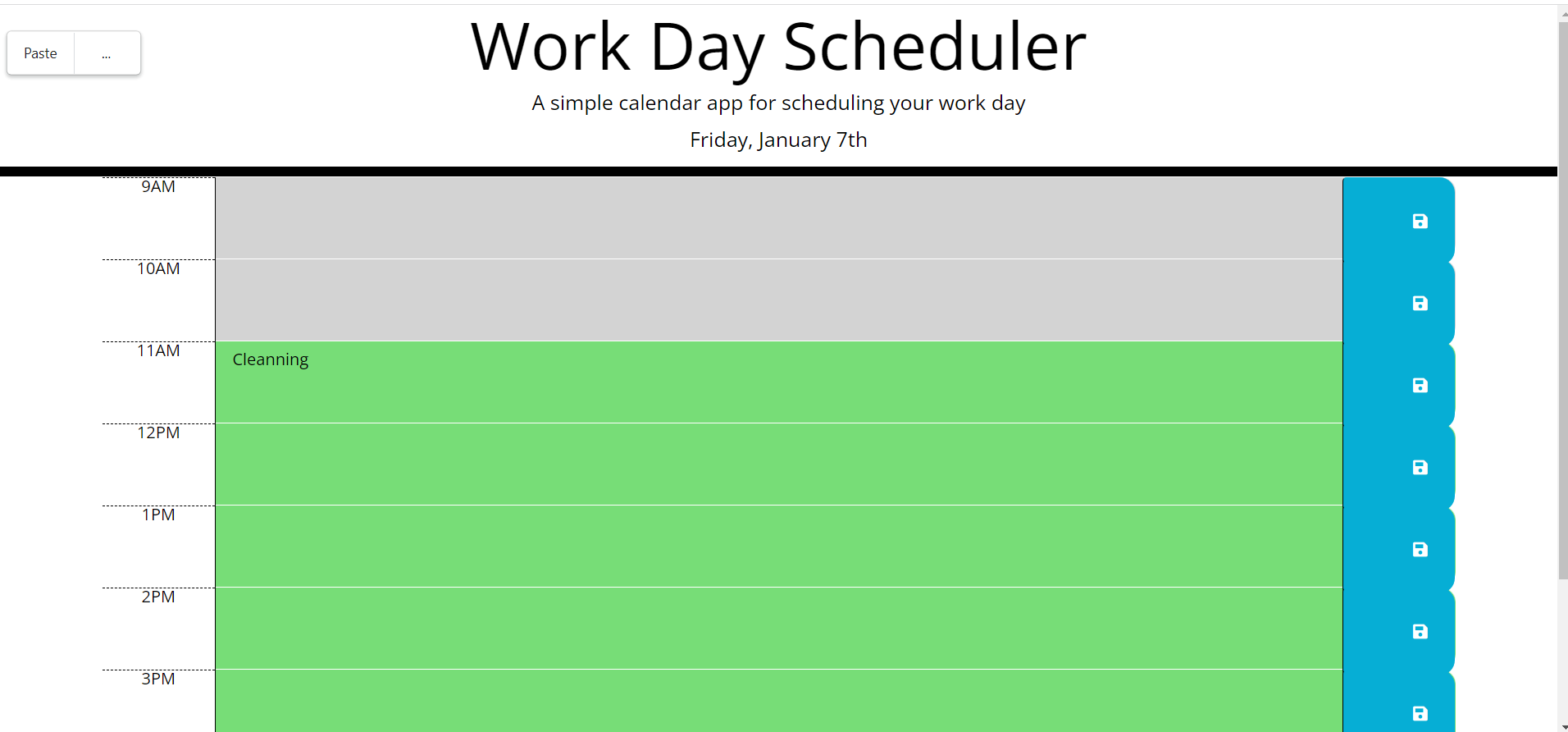 Paste ...

Work Day Scheduler

A simple calendar app for scheduling your work day

Friday, January 7th

9AM

10AM

11AM

Cleanning

12PM

1PM

2PM

3PM